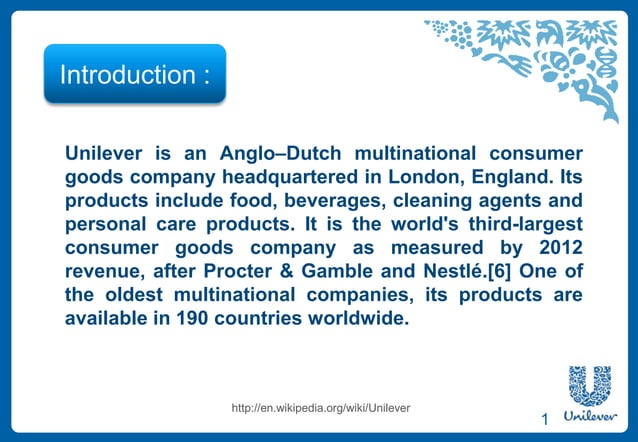 Introduction :

Unilever is an Anglo–Dutch multinational consumer goods company headquartered in London, England. Its products include food, beverages, cleaning agents and personal care products. It is the world's third-largest consumer goods company as measured by 2012 revenue, after Procter & Gamble and Nestlé.[6] One of the oldest multinational companies, its products are available in 190 countries worldwide.

http://en.wikipedia.org/wiki/Unilever

1

Unilever